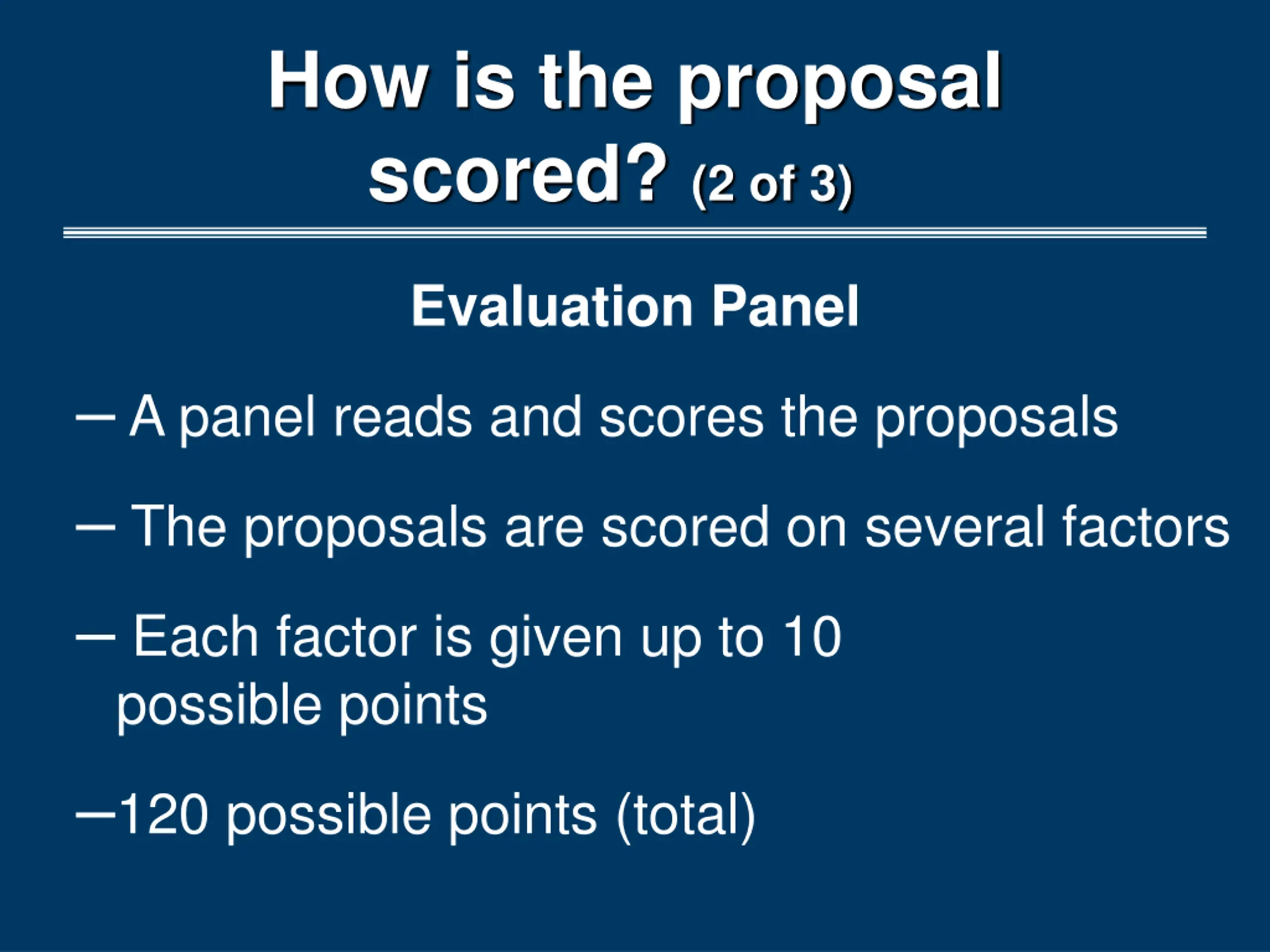 How is the proposal scored? (2 of 3)

Evaluation Panel

– A panel reads and scores the proposals

– The proposals are scored on several factors

– Each factor is given up to 10 possible points

–120 possible points (total)